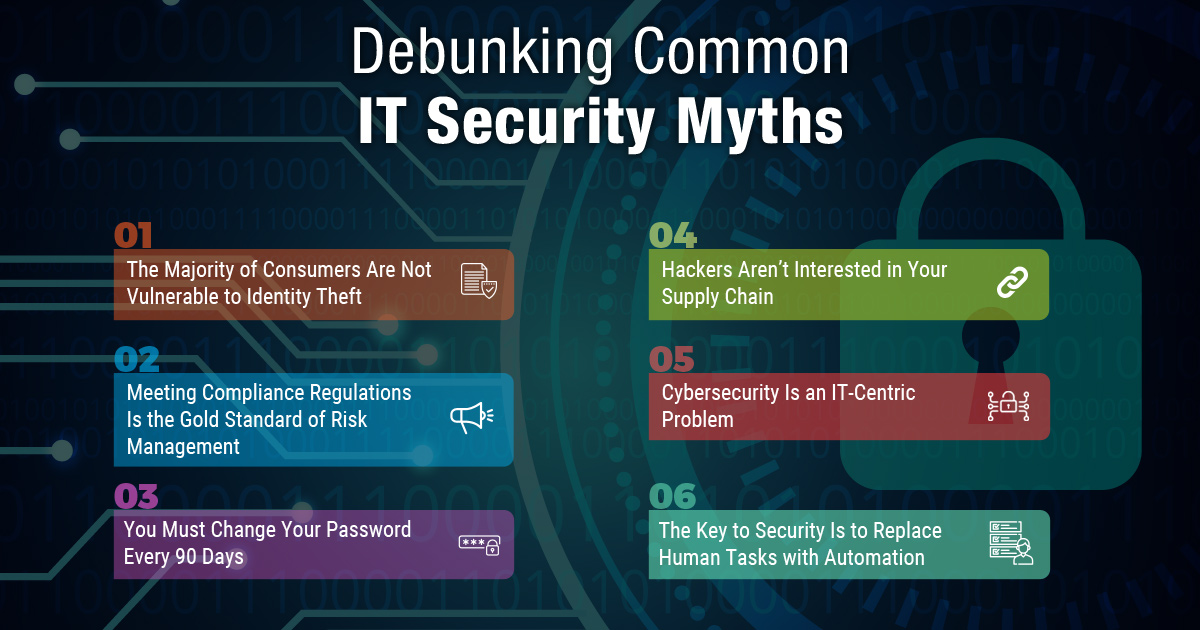 Debunking Common
IT Security Myths

01
The Majority of Consumers Are Not Vulnerable to Identity Theft

02
Meeting Compliance Regulations Is the Gold Standard of Risk Management

03
You Must Change Your Password Every 90 Days

04
Hackers Aren't Interested in Your Supply Chain

05
Cybersecurity Is an IT-Centric Problem

06
The Key to Security Is to Replace Human Tasks with Automation